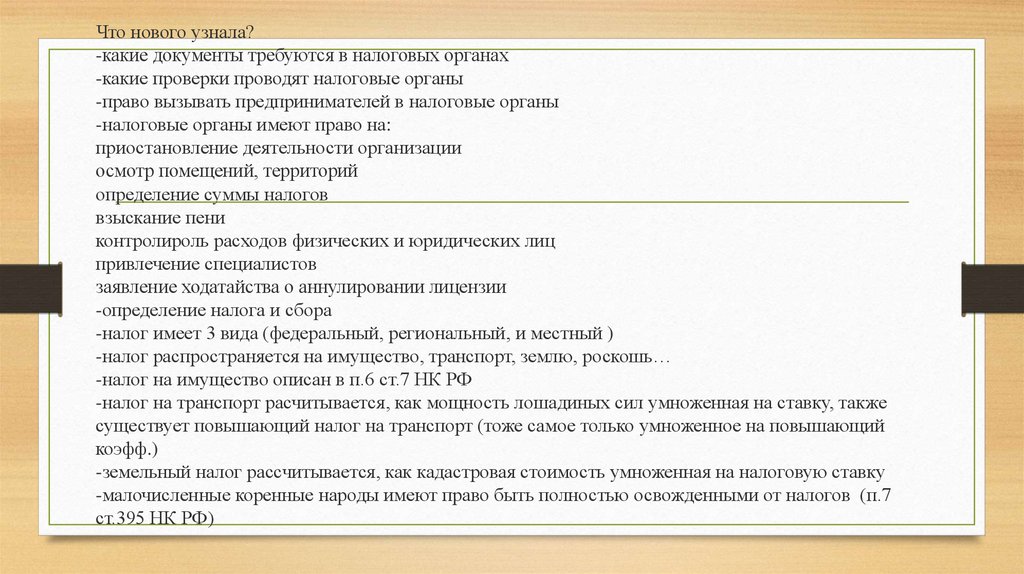 Что нового узнала?
-какие документы требуются в налоговых органах
-какие проверки проводят налоговые органы
-право вызывать предпринимателей в налоговые органы
-налоговые органы имеют право на:
приостановление деятельности организации
осмотр помещений, территорий
определение суммы налогов
взыскание пени
контролироль расходов физических и юридических лиц
привлечение специалистов
заявление ходатайства о аннулировании лицензии
-определение налога и сбора
-налог имеет 3 вида (федеральный, региональный, и местный )
-налог распространяется на имущество, транспорт, землю, роскошь…
-налог на имущество описан в п.6 ст.7 НК РФ
-налог на транспорт расчитывается, как мощность лошадиных сил умноженная на ставку, также существует повышающий налог на транспорт (тоже самое только умноженное на повышающий коэфф.)
-земельный налог рассчитывается, как кадастровая стоимость умноженная на налоговую ставку
-малочисленные коренные народы имеют право быть полностью освожденными от налогов (п.7 ст.395 НК РФ)